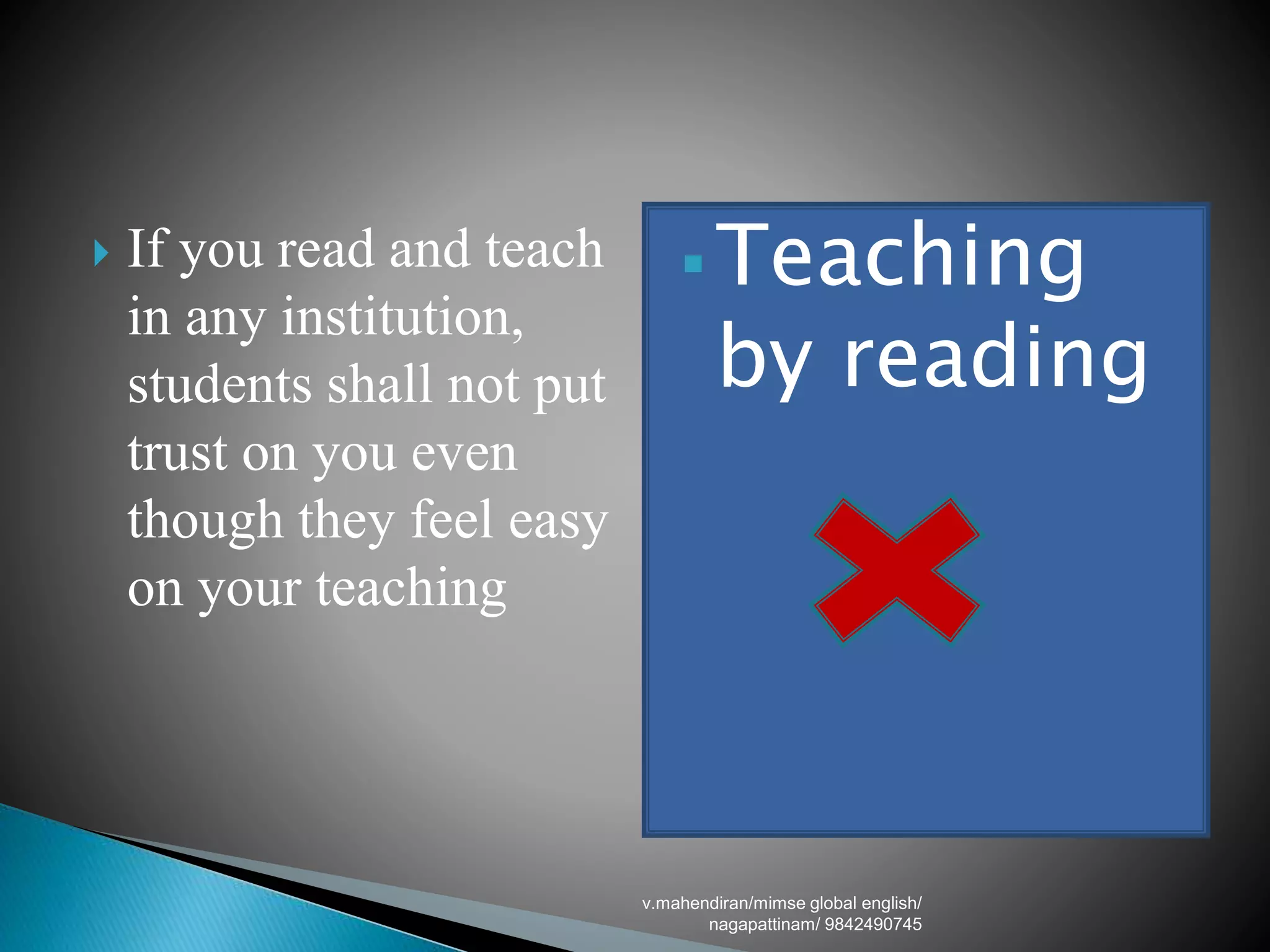 If you read and teach in any institution, students shall not put trust on you even though they feel easy on your teaching

Teaching by reading

v.mahendiran/mimse global english/ nagapattinam/ 9842490745